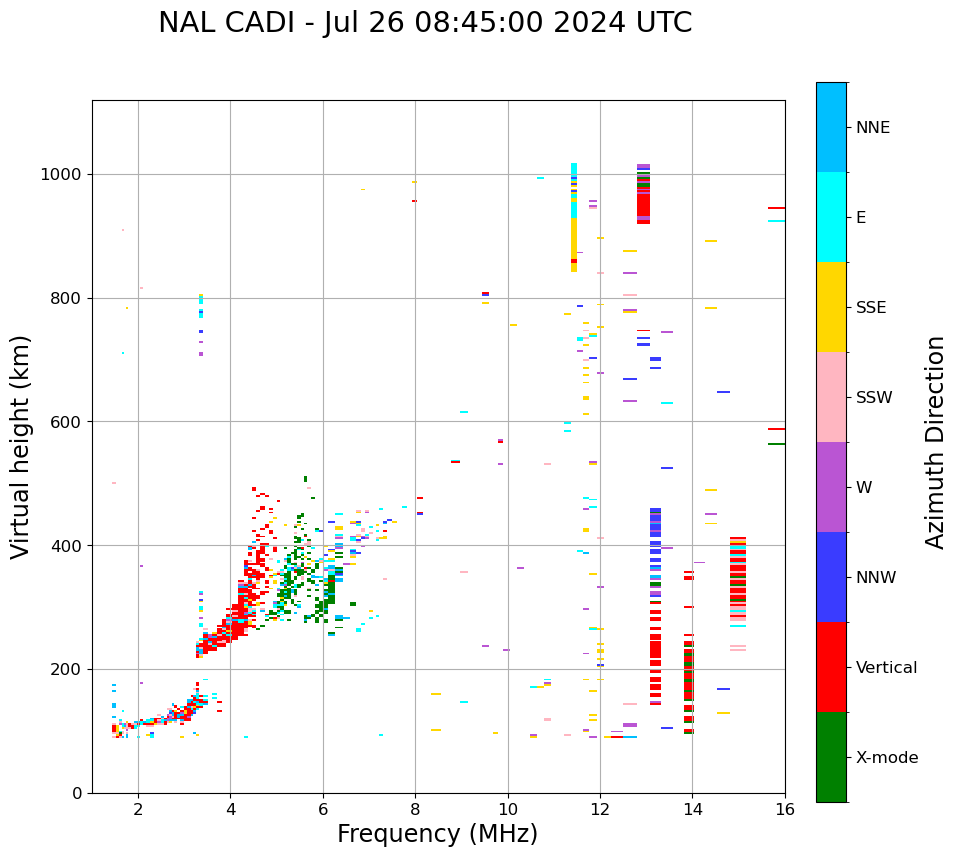 NAL CADI - Jul 26 08:45:00 2024 UTC

Virtual height (km)

1000
800
600
400
200
0

2
4
6
8
10
12
14
16

Frequency (MHz)

NNE
E
SSE
SSW
W
NNW
Vertical
X-mode

Azimuth Direction